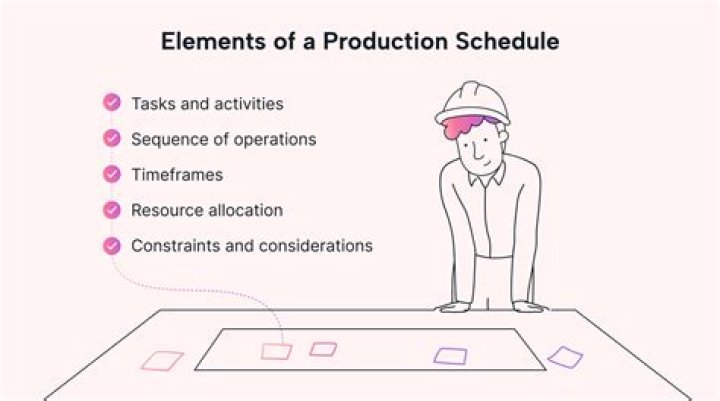 Elements of a Production Schedule

Tasks and activities

Sequence of operations

Timeframes

Resource allocation

Constraints and considerations